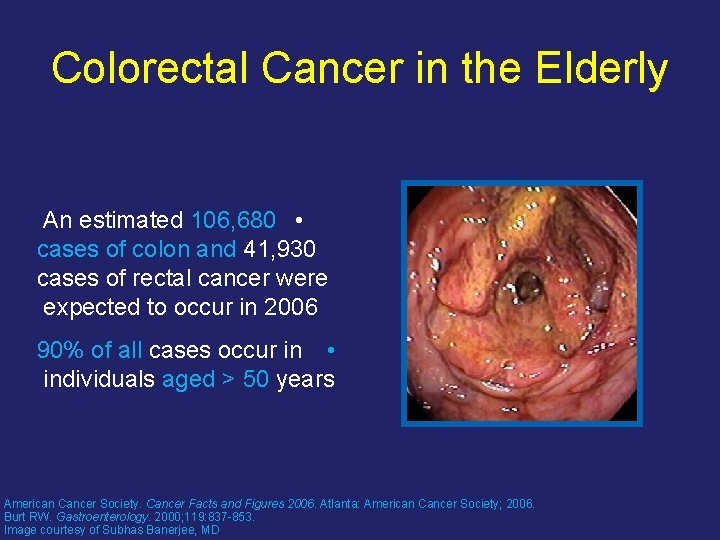 Colorectal Cancer in the Elderly

An estimated 106,680 • cases of colon and 41,930 cases of rectal cancer were expected to occur in 2006

90% of all cases occur in • individuals aged > 50 years

American Cancer Society. Cancer Facts and Figures 2006. Atlanta: American Cancer Society; 2006.
Burt RW. Gastroenterology. 2000;119:837-853.
Image courtesy of Subhas Banerjee, MD